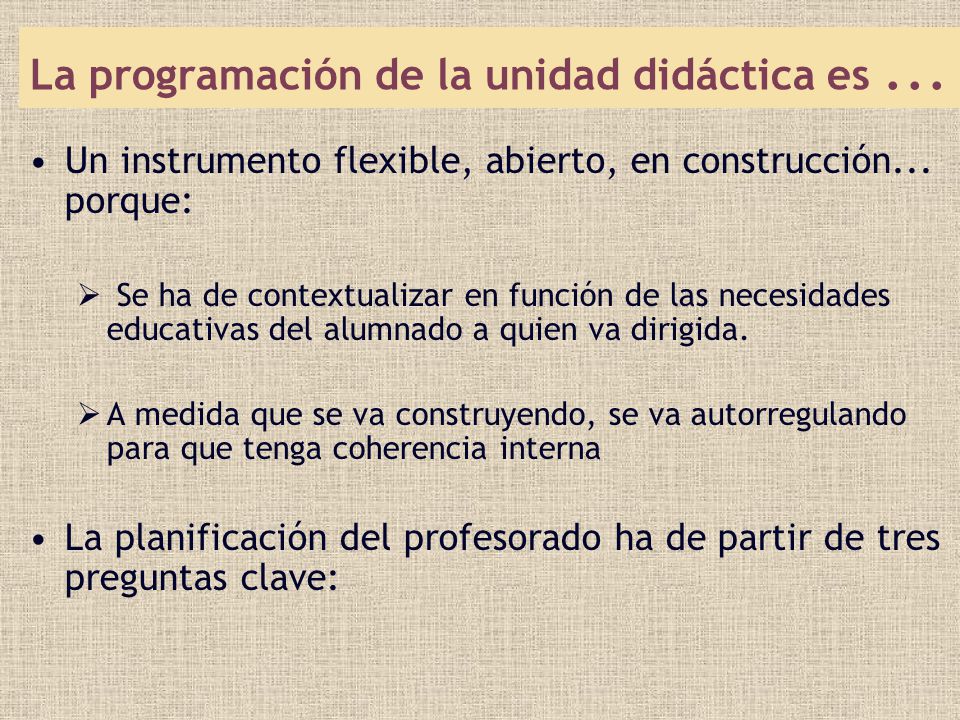 La programación de la unidad didáctica es ...

• Un instrumento flexible, abierto, en construcción... porque:

➢ Se ha de contextualizar en función de las necesidades educativas del alumnado a quien va dirigida.

➢ A medida que se va construyendo, se va autorregulando para que tenga coherencia interna

• La planificación del profesorado ha de partir de tres preguntas clave: